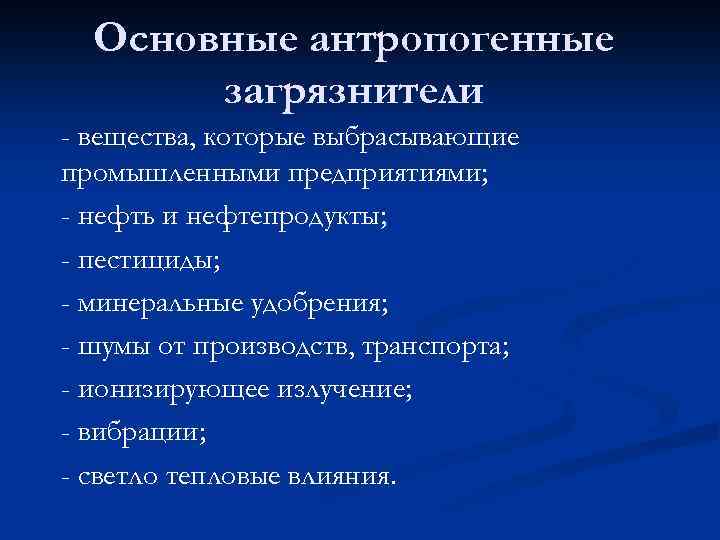 Основные антропогенные загрязнители

- вещества, которые выбрасывающие промышленными предприятиями;

- нефть и нефтепродукты;

- пестициды;

- минеральные удобрения;

- шумы от производств, транспорта;

- ионизирующее излучение;

- вибрации;

- светло тепловые влияния.